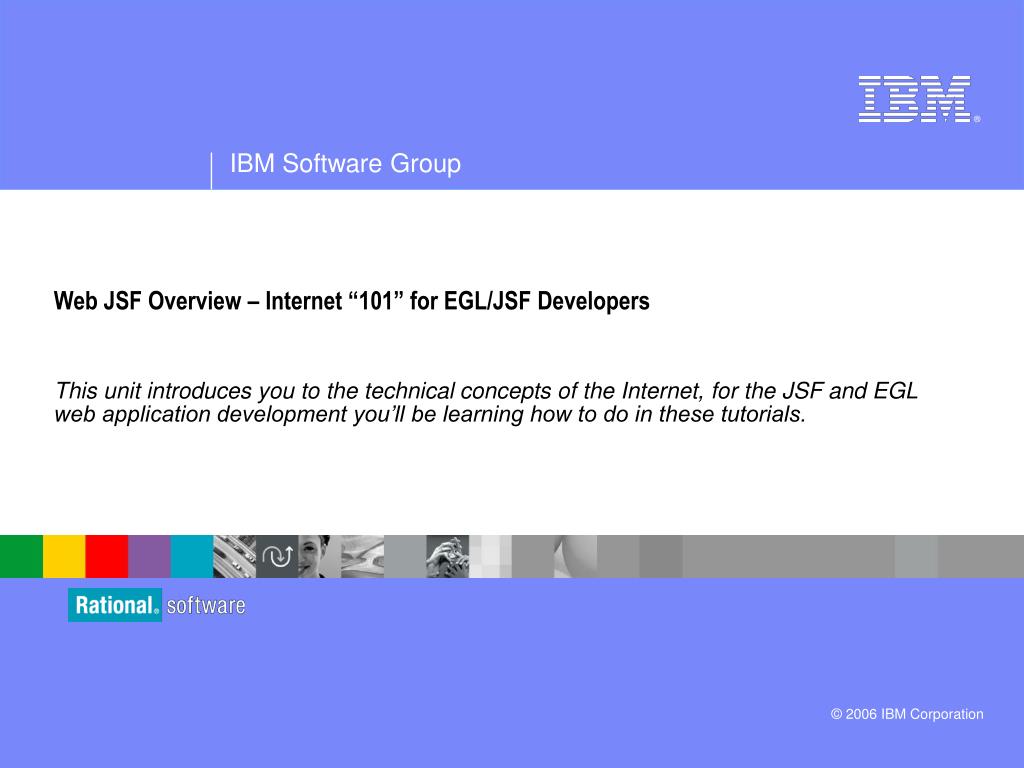 IBM®

IBM Software Group

Web JSF Overview – Internet “101” for EGL/JSF Developers

This unit introduces you to the technical concepts of the Internet, for the JSF and EGL web application development you’ll be learning how to do in these tutorials.

Rational® software

© 2006 IBM Corporation